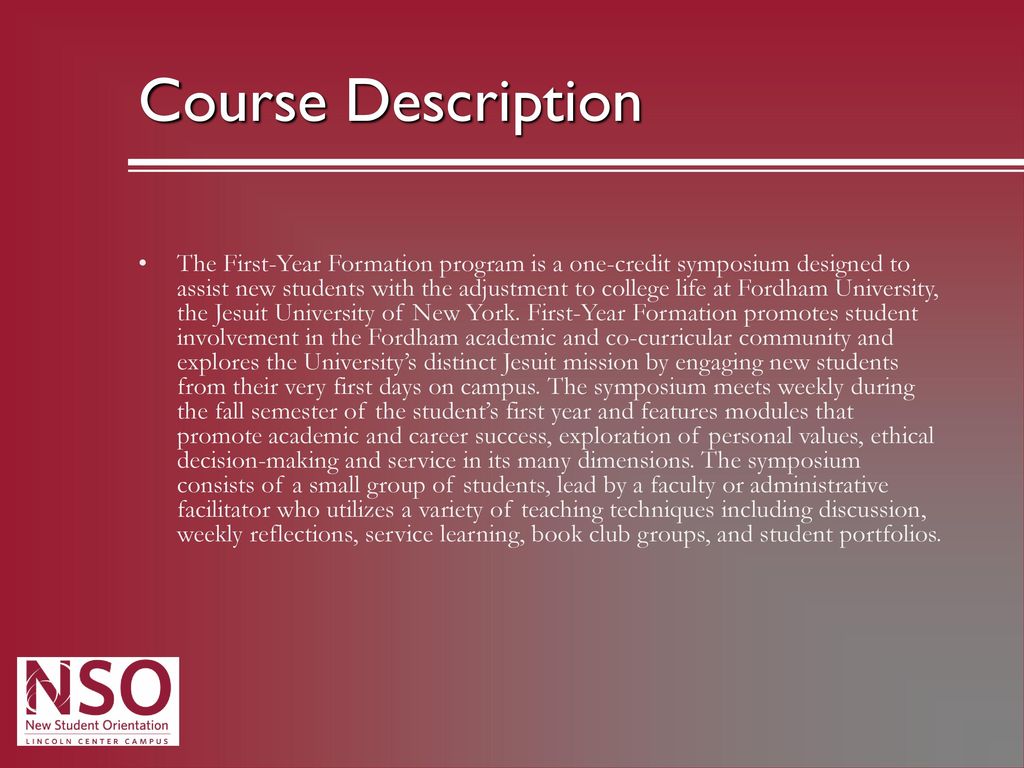 Course Description

• The First-Year Formation program is a one-credit symposium designed to assist new students with the adjustment to college life at Fordham University, the Jesuit University of New York. First-Year Formation promotes student involvement in the Fordham academic and co-curricular community and explores the University's distinct Jesuit mission by engaging new students from their very first days on campus. The symposium meets weekly during the fall semester of the student's first year and features modules that promote academic and career success, exploration of personal values, ethical decision-making and service in its many dimensions. The symposium consists of a small group of students, lead by a faculty or administrative facilitator who utilizes a variety of teaching techniques including discussion, weekly reflections, service learning, book club groups, and student portfolios.

NSO
New Student Orientation
LINCOLN CENTER CAMPUS